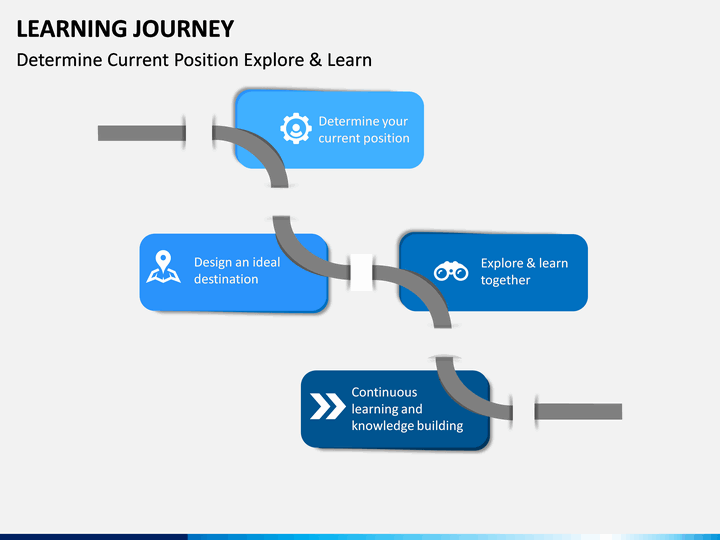 LEARNING JOURNEY

Determine Current Position Explore & Learn

Determine your current position

Design an ideal destination

Explore & learn together

Continuous learning and knowledge building